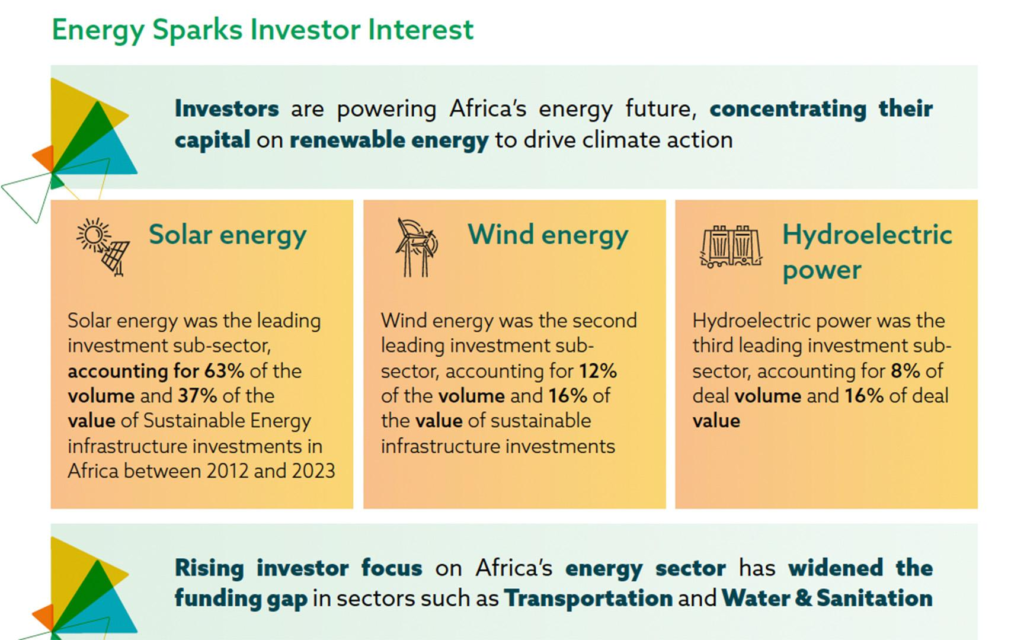 Energy Sparks Investor Interest

Investors are powering Africa's energy future, concentrating their capital on renewable energy to drive climate action

Solar energy

Solar energy was the leading investment sub-sector, accounting for 63% of the volume and 37% of the value of Sustainable Energy infrastructure investments in Africa between 2012 and 2023

Wind energy

Wind energy was the second leading investment sub-sector, accounting for 12% of the volume and 16% of the value of sustainable infrastructure investments

Hydroelectric power

Hydroelectric power was the third leading investment sub-sector, accounting for 8% of deal volume and 16% of deal value

Rising investor focus on Africa's energy sector has widened the funding gap in sectors such as Transportation and Water & Sanitation